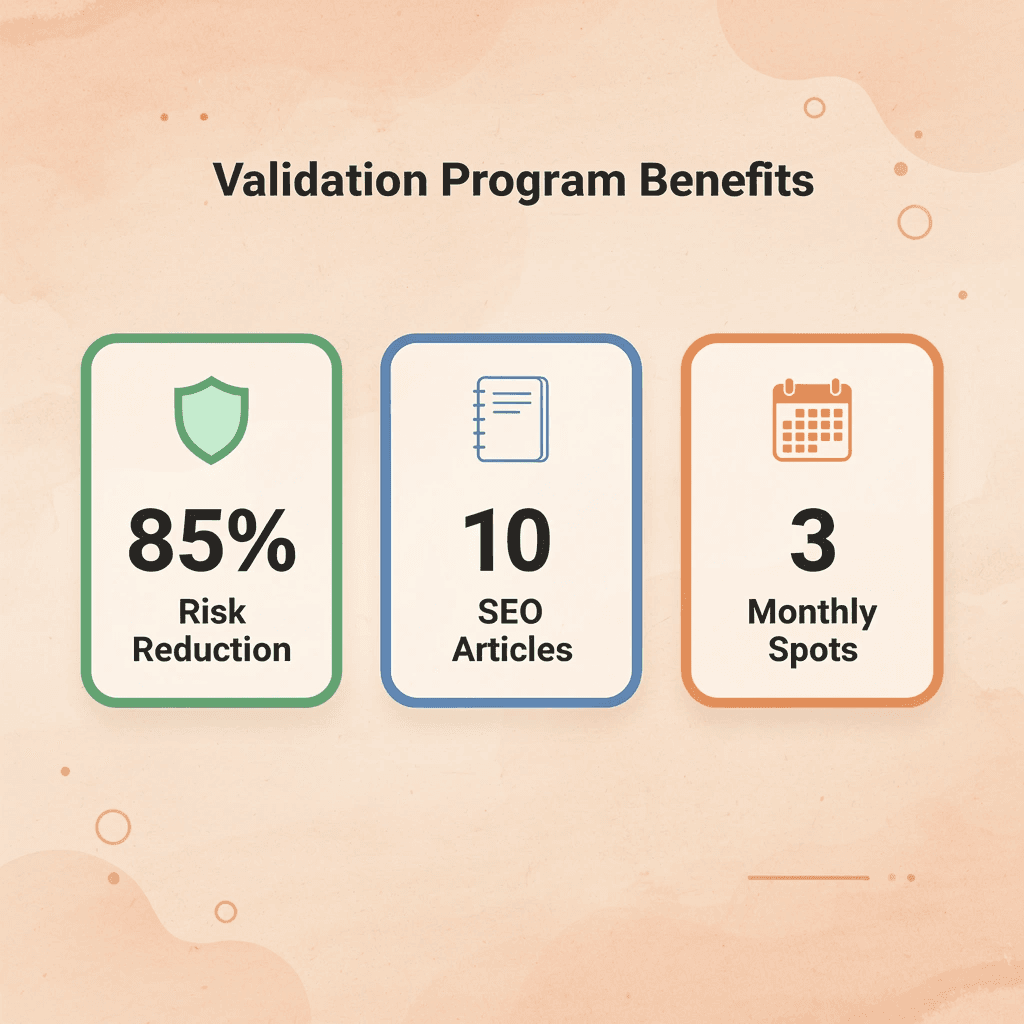 Validation Program Benefits

85%
Risk Reduction

10
SEO Articles

3
Monthly Spots